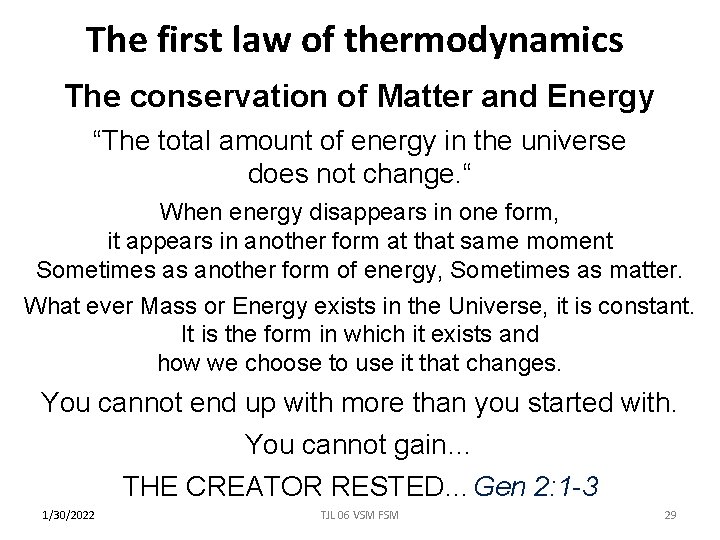 The first law of thermodynamics

The conservation of Matter and Energy

“The total amount of energy in the universe does not change.“

When energy disappears in one form, it appears in another form at that same moment Sometimes as another form of energy, Sometimes as matter.

What ever Mass or Energy exists in the Universe, it is constant. It is the form in which it exists and how we choose to use it that changes.

You cannot end up with more than you started with.

You cannot gain...

THE CREATOR RESTED... Gen 2:1-3

1/30/2022

TJL 06 VSM FSM

29